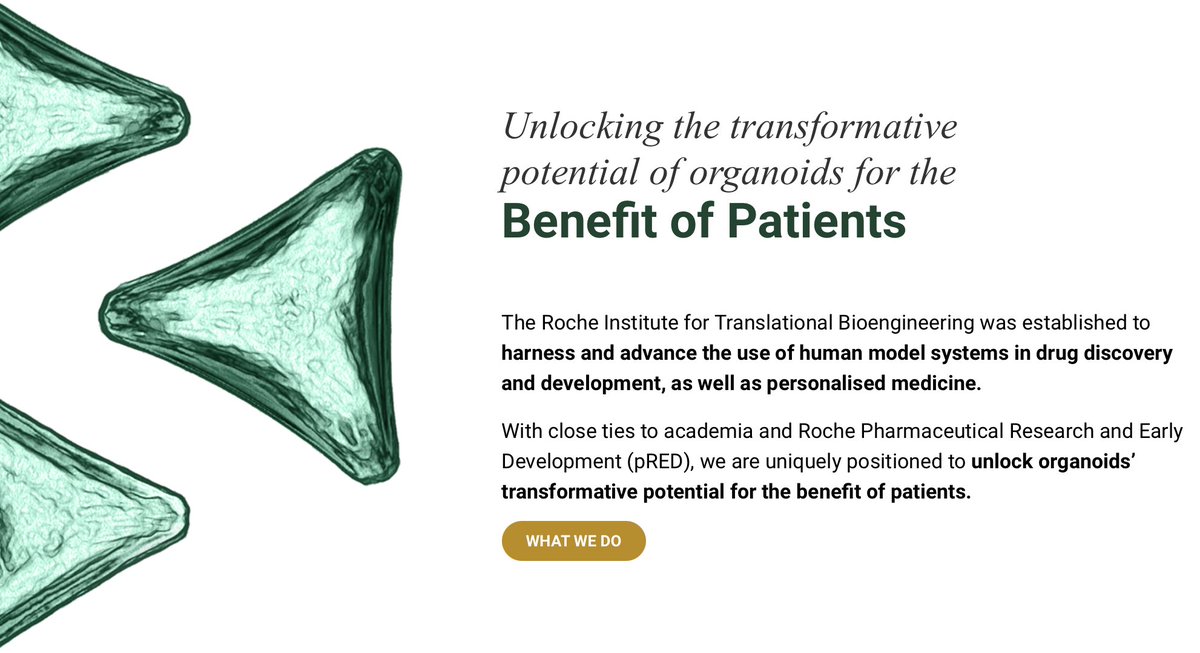 Unlocking the transformative potential of organoids for the
Benefit of Patients

The Roche Institute for Translational Bioengineering was established to harness and advance the use of human model systems in drug discovery and development, as well as personalised medicine.

With close ties to academia and Roche Pharmaceutical Research and Early Development (pRED), we are uniquely positioned to unlock organoids' transformative potential for the benefit of patients.

WHAT WE DO